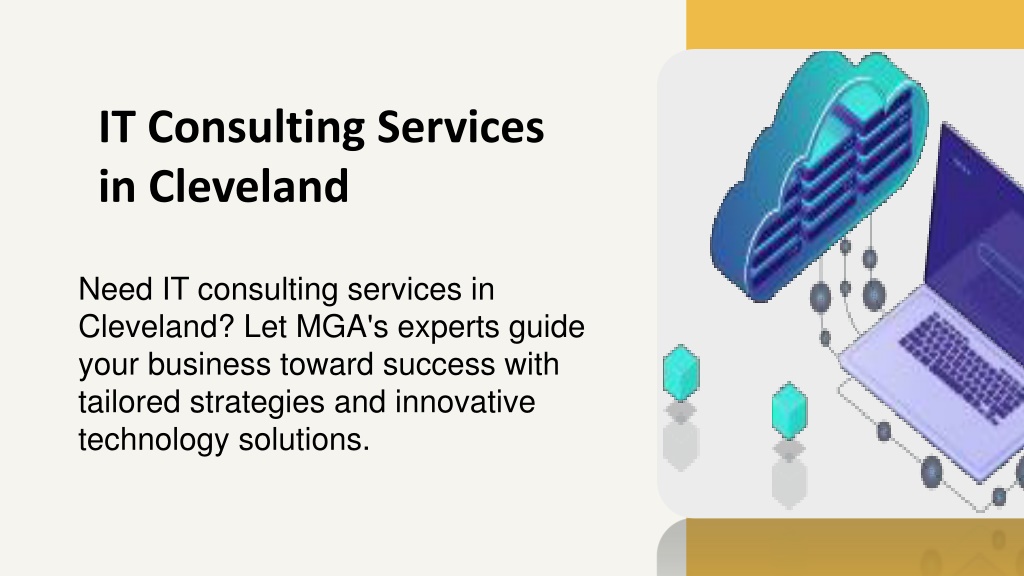 IT Consulting Services in Cleveland

Need IT consulting services in Cleveland? Let MGA's experts guide your business toward success with tailored strategies and innovative technology solutions.